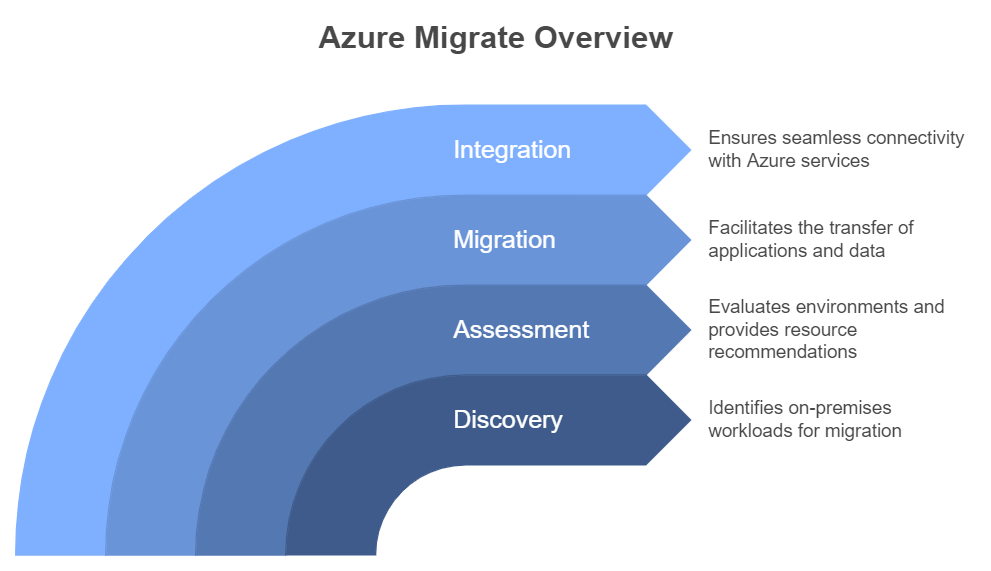 Azure Migrate Overview

Integration

Ensures seamless connectivity with Azure services

Migration

Facilitates the transfer of applications and data

Assessment

Evaluates environments and provides resource recommendations

Discovery

Identifies on-premises workloads for migration